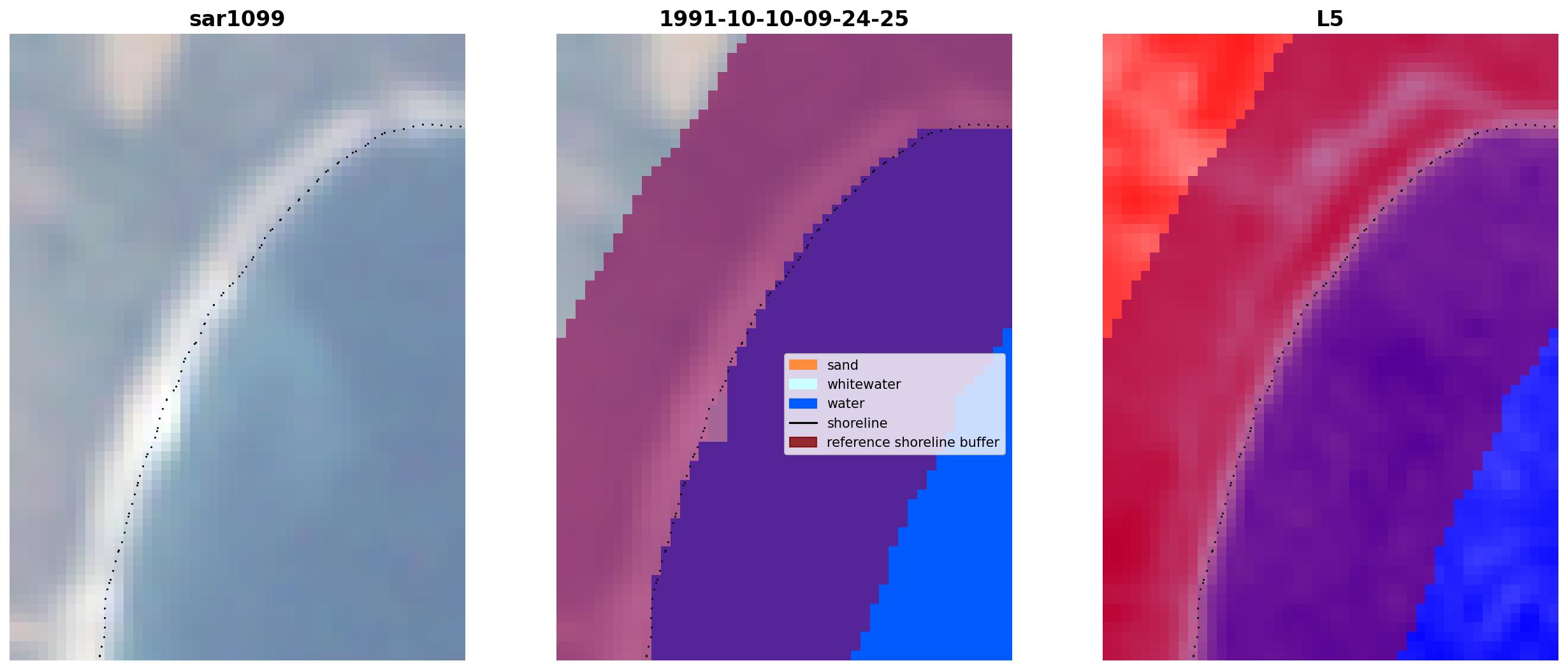 sar1099

1991-10-10-09-24-25

sand
whitewater
water
shoreline
reference shoreline buffer

L5